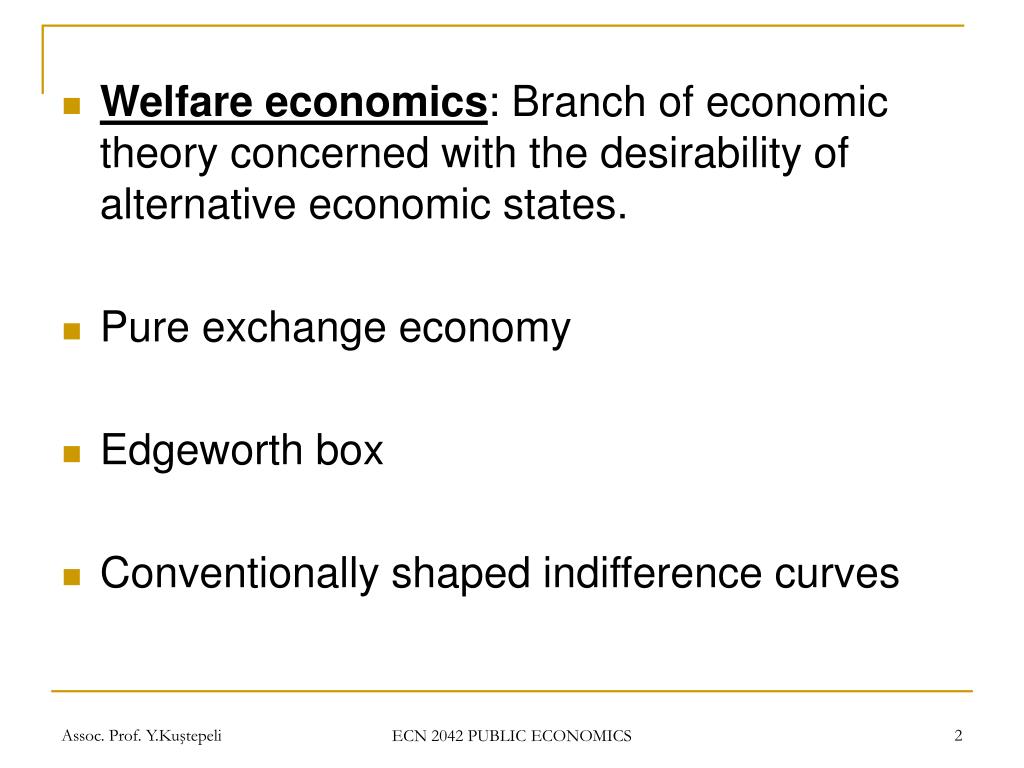 Welfare economics: Branch of economic theory concerned with the desirability of alternative economic states.

Pure exchange economy

Edgeworth box

Conventionally shaped indifference curves

Assoc. Prof. Y.Kuştepeli

ECN 2042 PUBLIC ECONOMICS

2